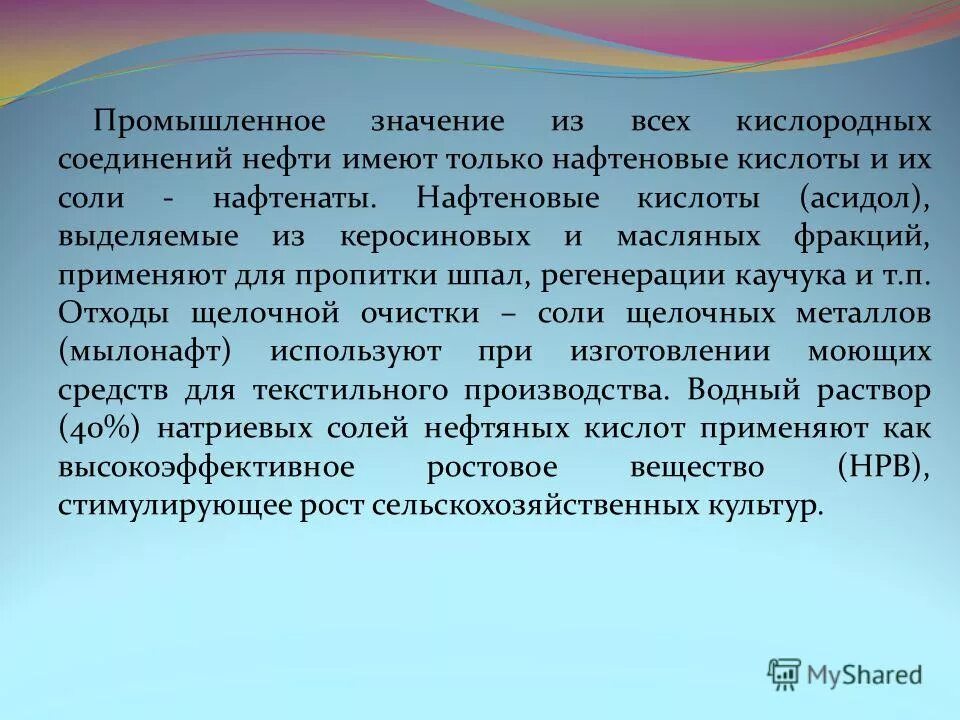 Промышленное значение из всех кислородных соединений нефти имеют только нафтеновые кислоты и их соли - нафтенаты. Нафтеновые кислоты (асидол), выделяемые из керосиновых и масляных фракций, применяют для пропитки шпал, регенерации каучука и т.п. Отходы щелочной очистки – соли щелочных металлов (мылонафт) используют при изготовлении моющих средств для текстильного производства. Водный раствор (40%) натриевых солей нефтяных кислот применяют как высокоэффективное ростовое вещество (НРВ), стимулирующее рост сельскохозяйственных культур.

MyShared